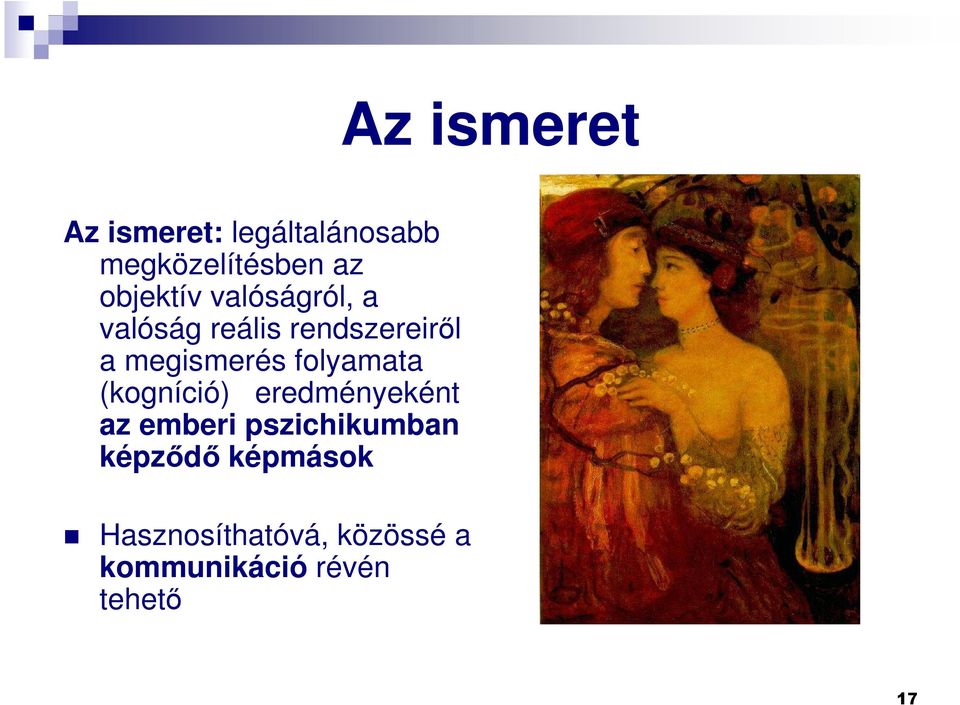 Az ismeret

Az ismeret: legáltalánosabb megközelítésben az objektív valóságról, a valóság reális rendszereiről a megismerés folyamata (kogníció) eredményeként az emberi pszichikumban képződő képmások

Hasznosíthatóvá, közössé a kommunikáció révén tehető

17